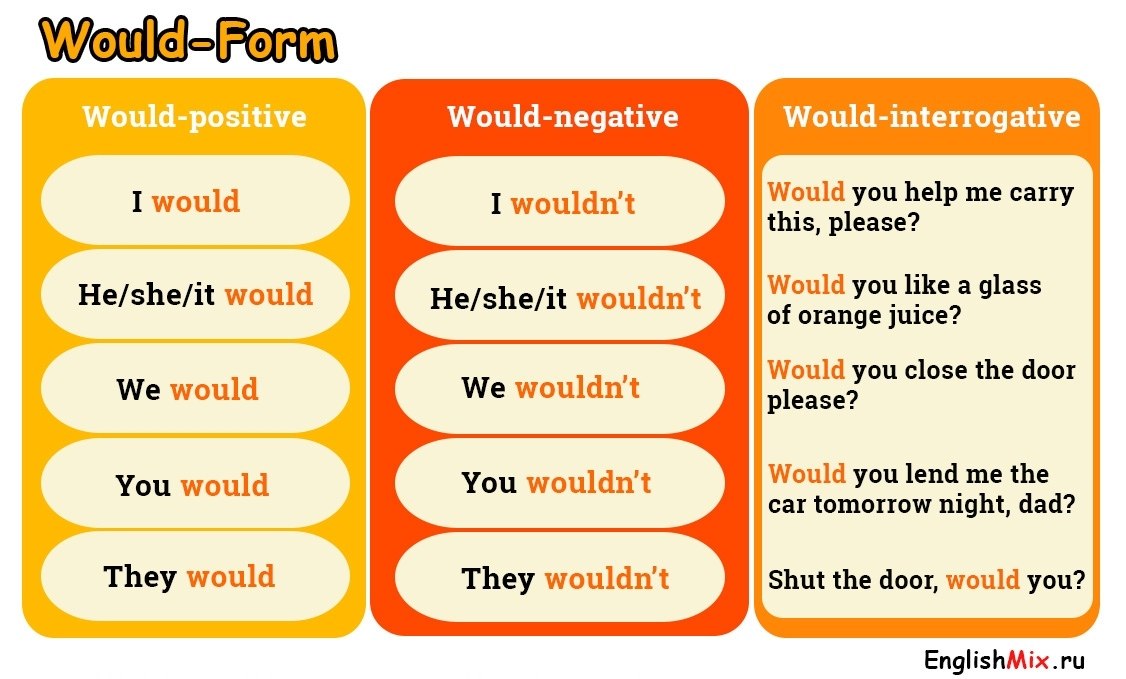 Would-Form

Would-positive

I would

He/she/it would

We would

You would

They would

Would-negative

I wouldn't

He/she/it wouldn't

We wouldn't

You wouldn't

They wouldn't

Would-interrogative

Would you help me carry this, please?

Would you like a glass of orange juice?

Would you close the door please?

Would you lend me the car tomorrow night, dad?

Shut the door, would you?

EnglishMix.ru